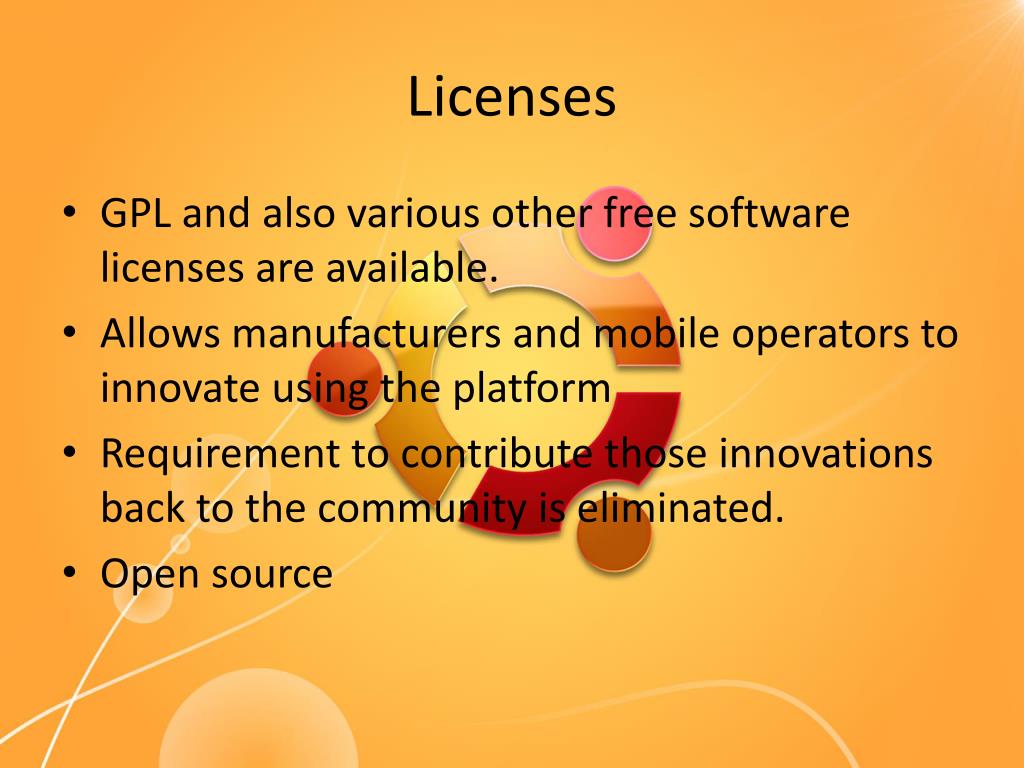 Licenses

• GPL and also various other free software licenses are available.
• Allows manufacturers and mobile operators to innovate using the platform
• Requirement to contribute those innovations back to the community is eliminated.
• Open source